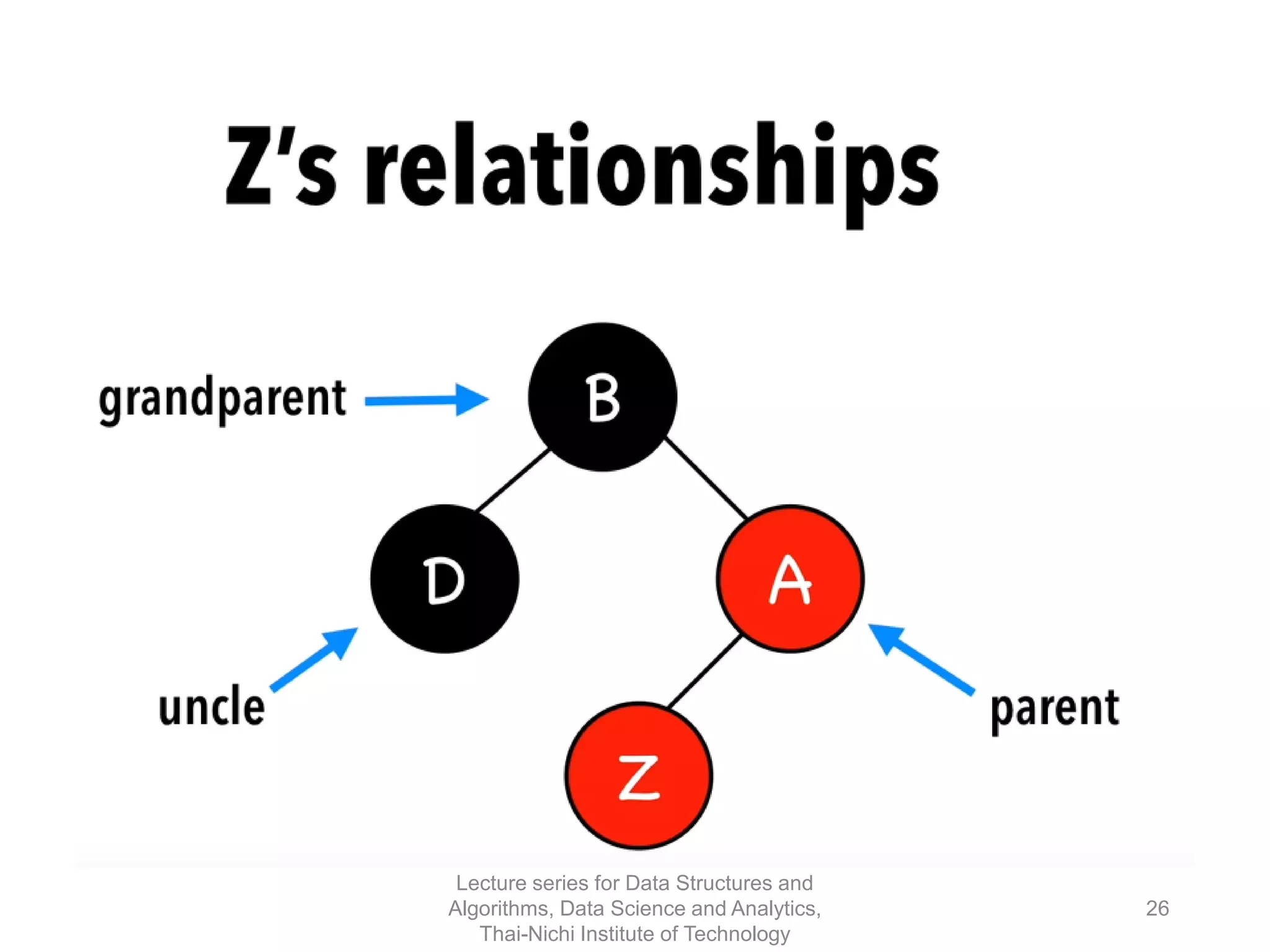 Z's relationships

grandparent

B

D

A

uncle

parent

Z

Lecture series for Data Structures and Algorithms, Data Science and Analytics, Thai-Nichi Institute of Technology

26